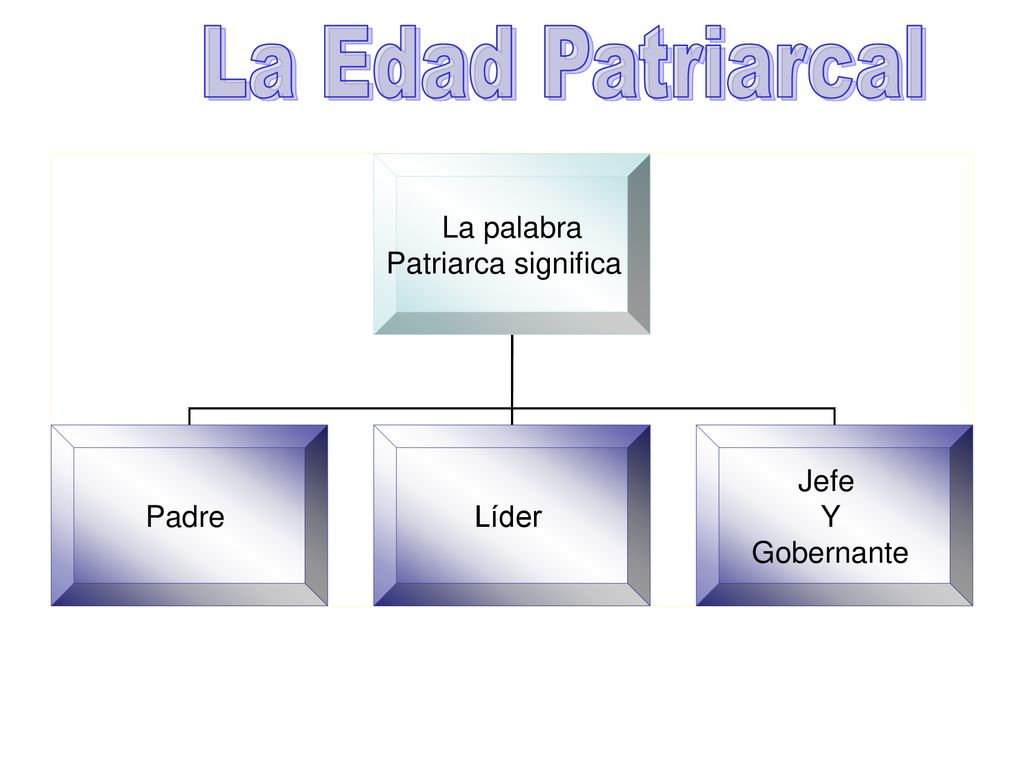 La Edad Patriarcal

La palabra Patriarca significa

Padre

Líder

Jefe
Y
Gobernante